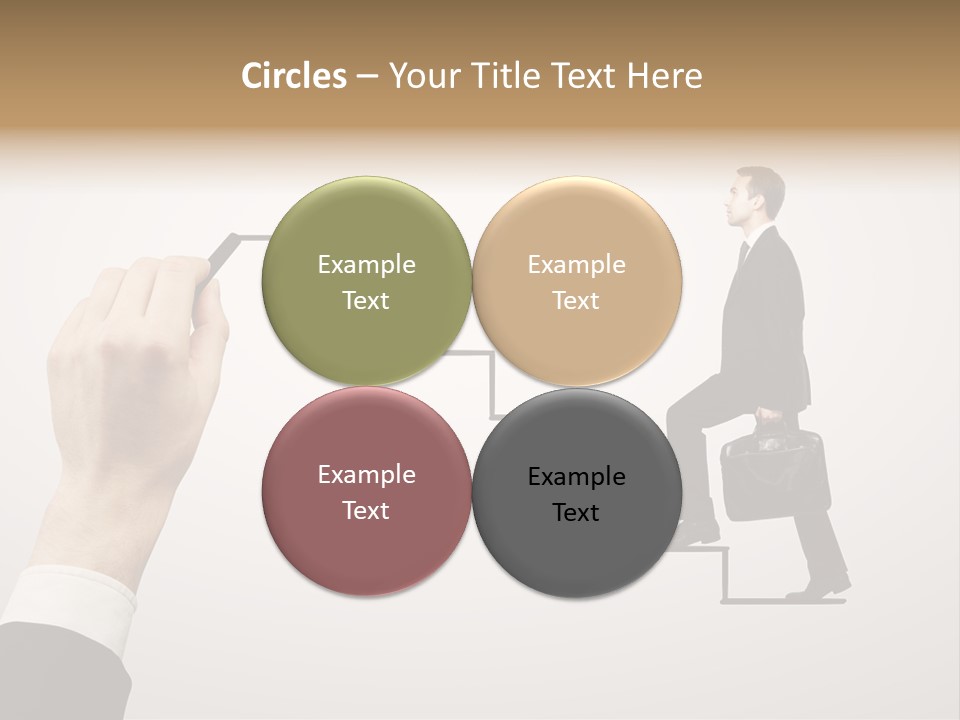 Circles – Your Title Text Here

Example Text

Example Text

Example Text

Example Text